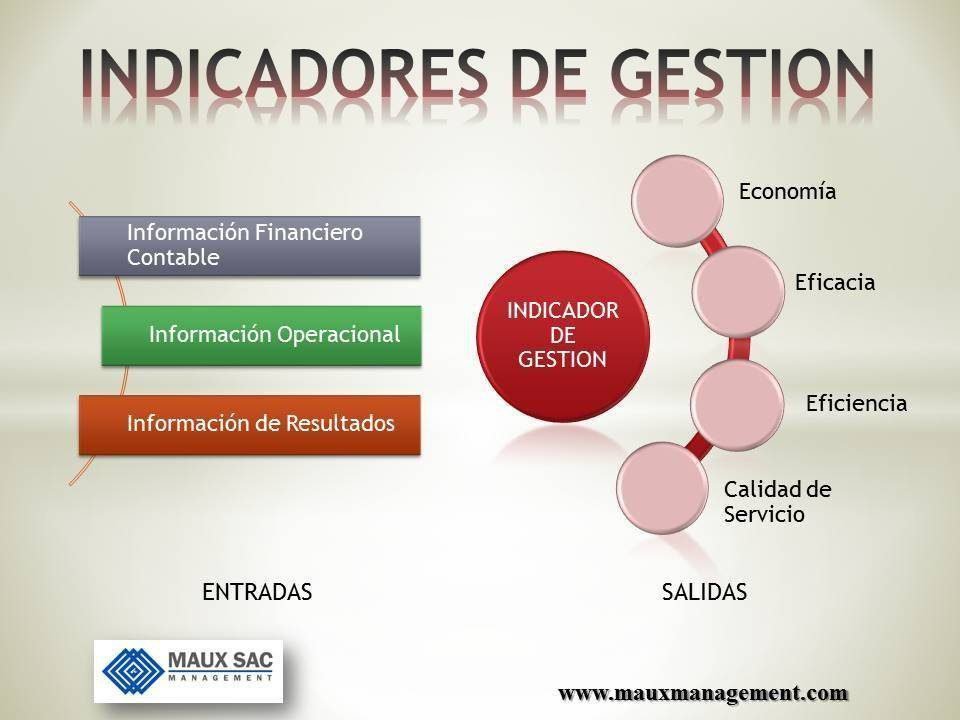 INDICADORES DE GESTION

Información Financiero Contable

Información Operacional

Información de Resultados

INDICADOR DE GESTION

Economía

Eficacia

Eficiencia

Calidad de Servicio

ENTRADAS

SALIDAS

MAUX SAC
MANAGEMENT

www.mauxmanagement.com